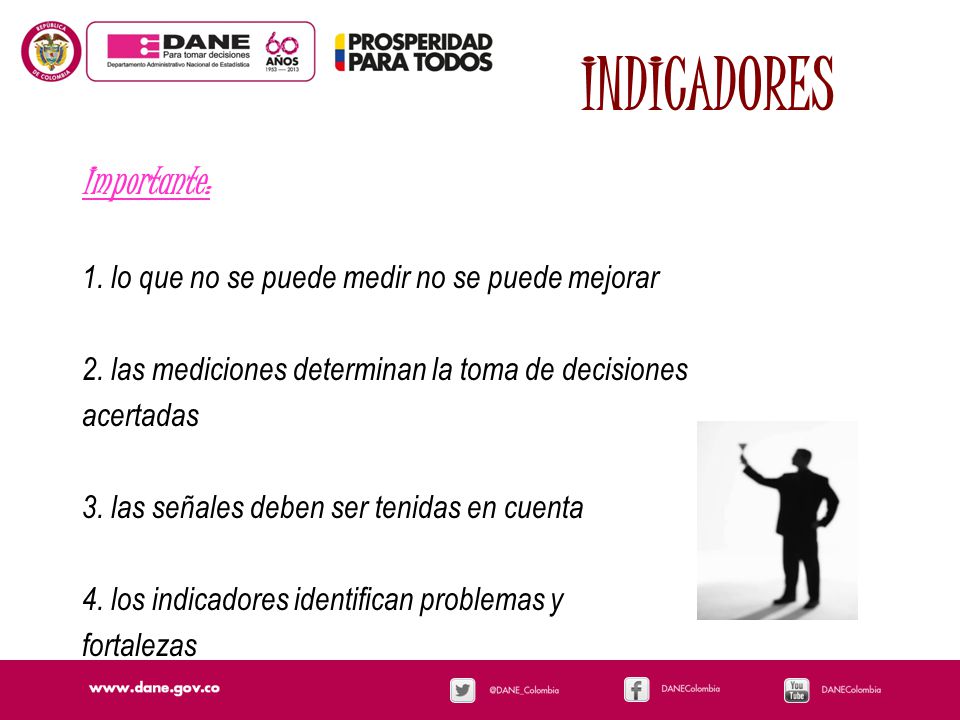 REPÚBLICA DE COLOMBIA

DANE
Para tomar decisiones
Departamento Administrativo Nacional de Estadística

60 AÑOS
1953 — 2013

PROSPERIDAD PARA TODOS

INDICADORES

Importante:

1. lo que no se puede medir no se puede mejorar

2. las mediciones determinan la toma de decisiones acertadas

3. las señales deben ser tenidas en cuenta

4. los indicadores identifican problemas y fortalezas

www.dane.gov.co

@DANE_Colombia

DANEColombia

You Tube

DANEColombia